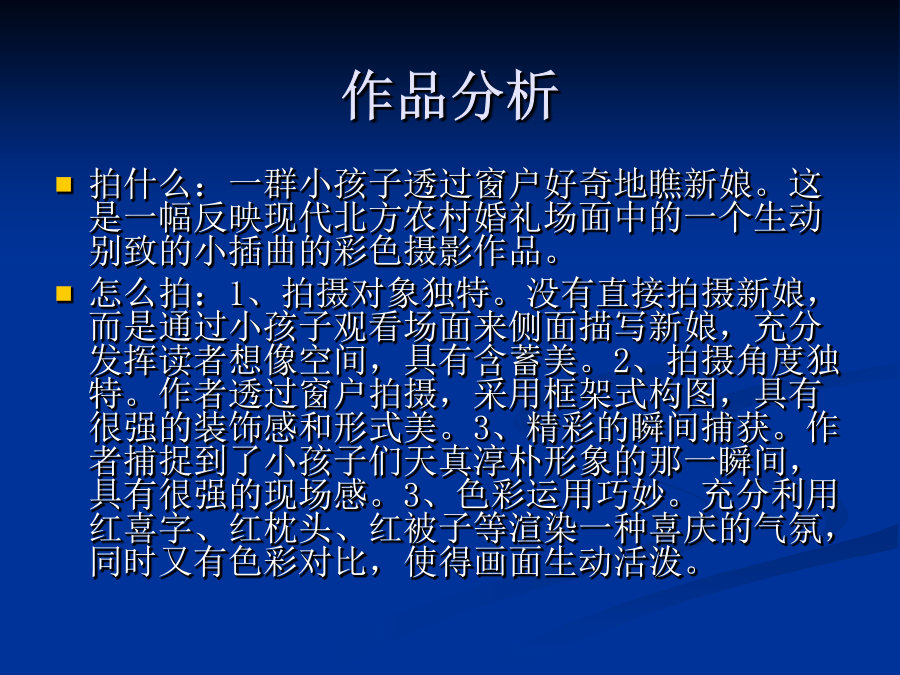 作品分析

拍什么：一群小孩子透过窗户好奇地瞧新娘。这是一幅反映现代北方农村婚礼场面中的一个生动别致的小插曲的彩色摄影作品。

怎么拍：1、拍摄对象独特。没有直接拍摄新娘，而是通过小孩子观看场面来侧面描写新娘，充分发挥读者想像空间，具有含蓄美。2、拍摄角度独特。作者透过窗户拍摄，采用框架式构图，具有很强的装饰感和形式美。3、精彩的瞬间捕获。作者捕捉到了小孩子们天真淳朴形象的那一瞬间，具有很强的现场感。3、色彩运用巧妙。充分利用红喜字、红枕头、红被子等渲染一种喜庆的气氛，同时又有色彩对比，使得画面生动活泼。